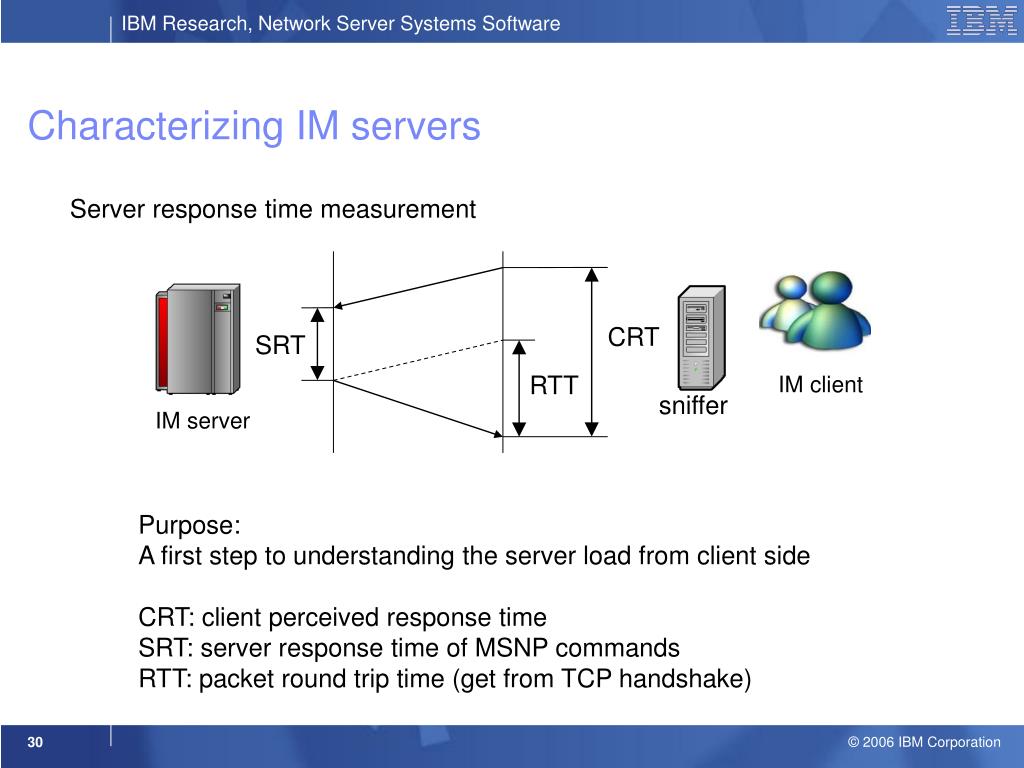 IBM Research, Network Server Systems Software

IBM

Characterizing IM servers

Server response time measurement

SRT

RTT

CRT

IM server

sniffer

IM client

Purpose:
A first step to understanding the server load from client side

CRT: client perceived response time
SRT: server response time of MSNP commands
RTT: packet round trip time (get from TCP handshake)

30

© 2006 IBM Corporation